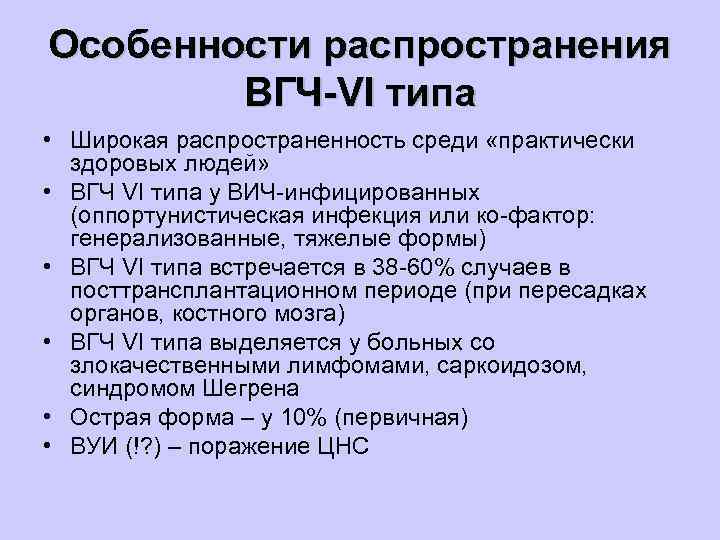 Особенности распространения ВГЧ-VI типа

• Широкая распространенность среди «практически здоровых людей»
• ВГЧ VI типа у ВИЧ-инфицированных (оппортунистическая инфекция или ко-фактор: генерализованные, тяжелые формы)
• ВГЧ VI типа встречается в 38-60% случаев в посттрансплантационном периоде (при пересадках органов, костного мозга)
• ВГЧ VI типа выделяется у больных со злокачественными лимфомами, саркоидозом, синдромом Шегрена
• Острая форма – у 10% (первичная)
• ВУИ (!?) – поражение ЦНС